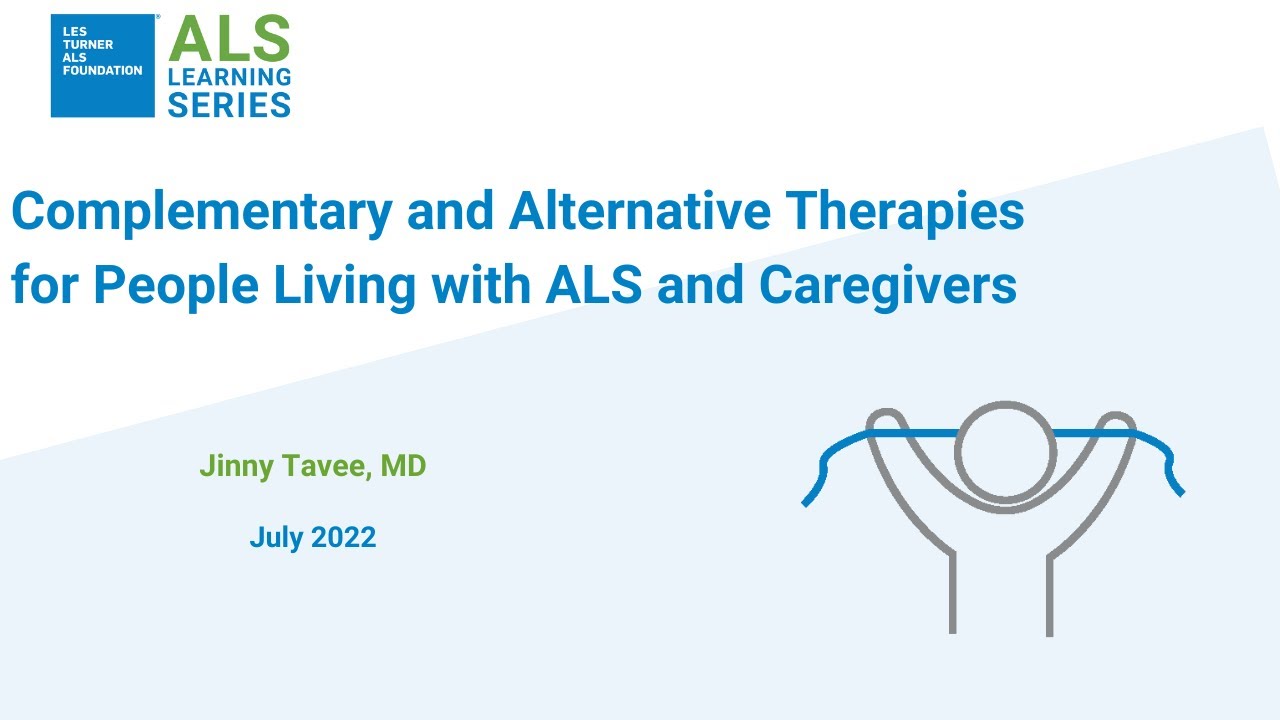 LES TURNER ALS FOUNDATION

ALS LEARNING SERIES

Complementary and Alternative Therapies for People Living with ALS and Caregivers

Jinny Tavee, MD

July 2022